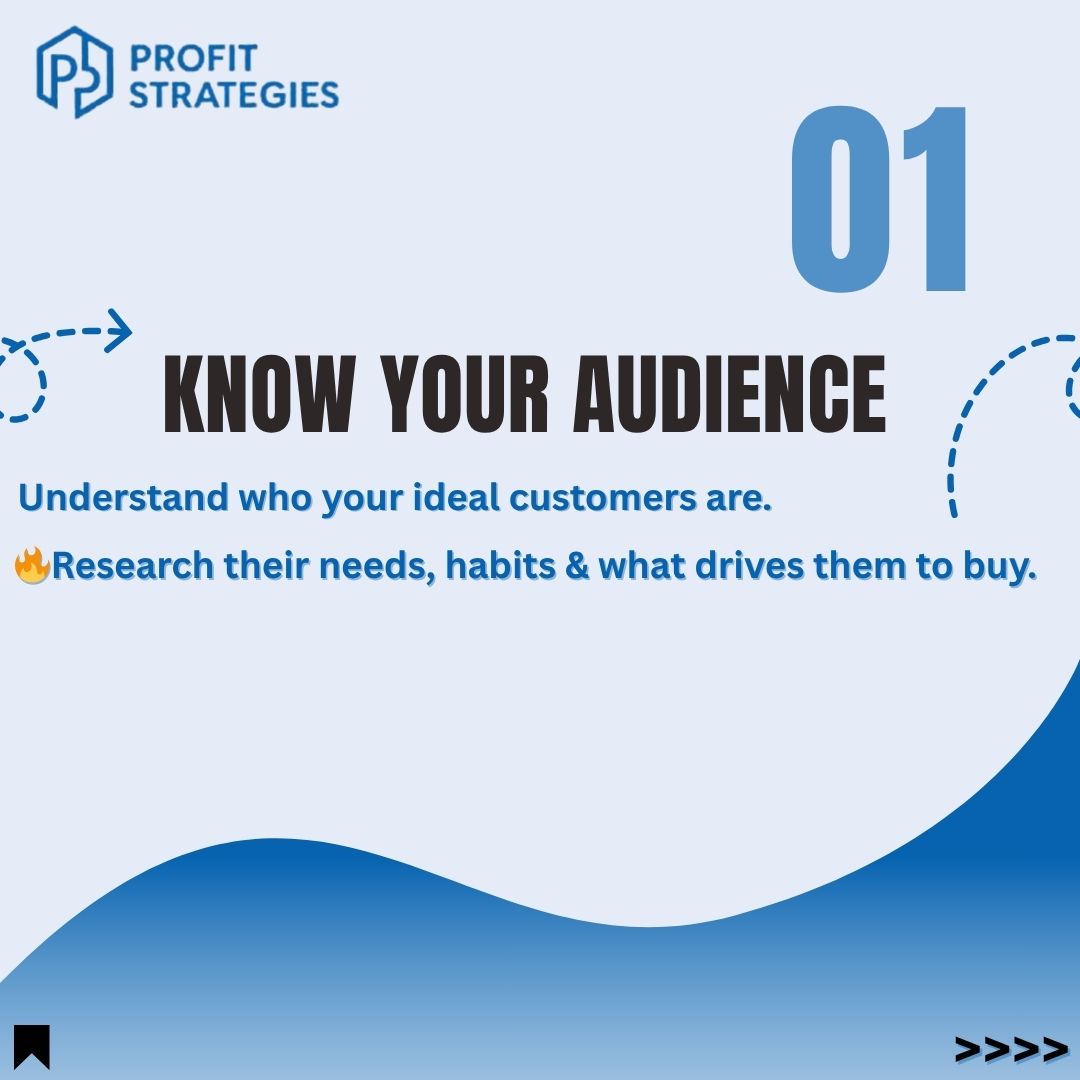 PROFIT STRATEGIES

01

KNOW YOUR AUDIENCE

Understand who your ideal customers are.

🔥Research their needs, habits & what drives them to buy.

>>>>